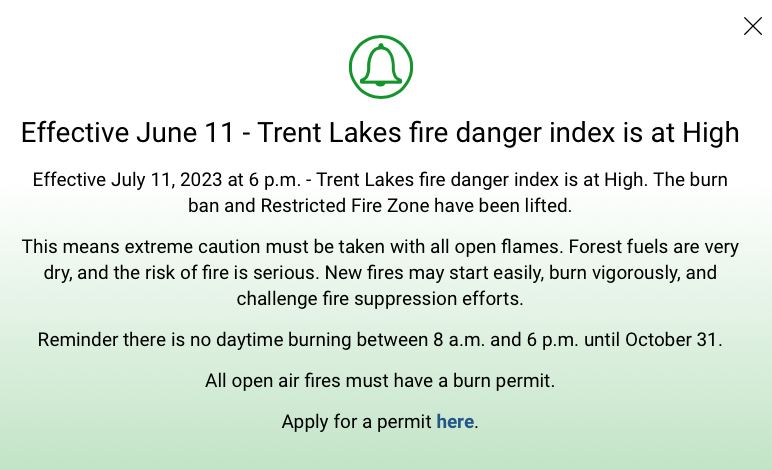 Effective June 11 - Trent Lakes fire danger index is at High

Effective July 11, 2023 at 6 p.m. - Trent Lakes fire danger index is at High. The burn ban and Restricted Fire Zone have been lifted.

This means extreme caution must be taken with all open flames. Forest fuels are very dry, and the risk of fire is serious. New fires may start easily, burn vigorously, and challenge fire suppression efforts.

Reminder there is no daytime burning between 8 a.m. and 6 p.m. until October 31.

All open air fires must have a burn permit.

Apply for a permit here.